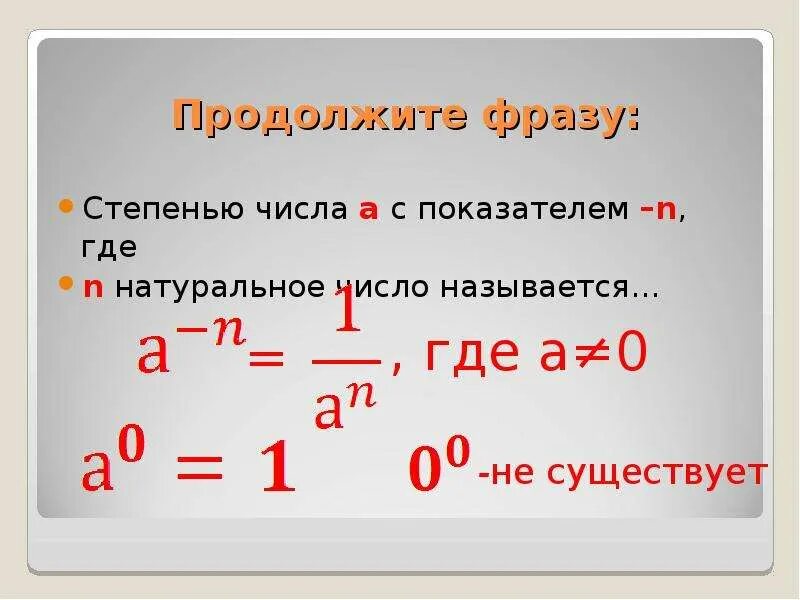 Продолжите фразу:

Степенью числа a с показателем –n, где

n натуральное число называется…

$a^{-n} = \frac{1}{a^n}$, где $a \neq 0$

$a^0 = 1$ $0^0$-не существует